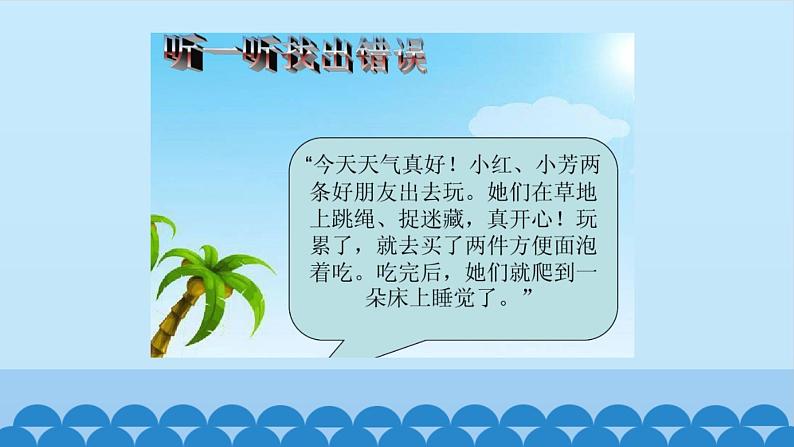 听一听找出错误

“今天天气真好！小红、小芳两条好朋友出去玩。她们在草地上跳绳、捉迷藏，真开心！玩累了，就去买了两件方便面泡着吃。吃完后，她们就爬到一朵床上睡觉了。”